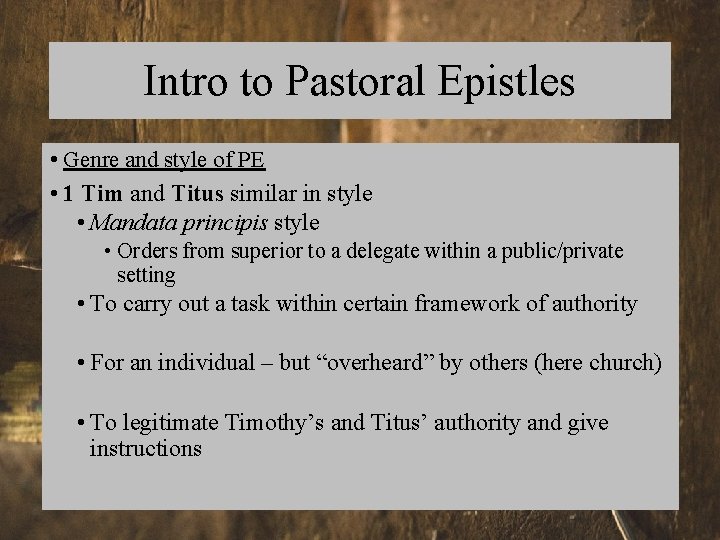 Intro to Pastoral Epistles

• Genre and style of PE
• 1 Tim and Titus similar in style
• Mandata principis style
• Orders from superior to a delegate within a public/private setting
• To carry out a task within certain framework of authority

• For an individual – but “overheard” by others (here church)

• To legitimate Timothy’s and Titus’ authority and give instructions